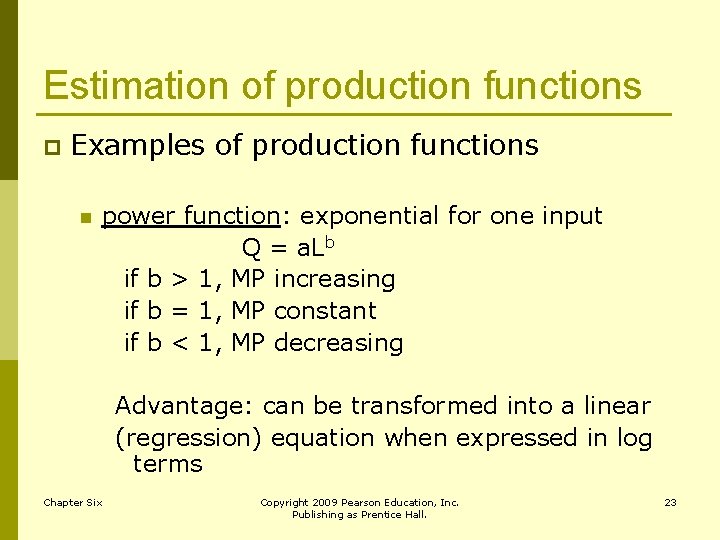 Estimation of production functions

Examples of production functions

power function: exponential for one input

$Q = aL^b$

if b > 1, MP increasing

if b = 1, MP constant

if b < 1, MP decreasing

Advantage: can be transformed into a linear (regression) equation when expressed in log terms

Chapter Six

Copyright 2009 Pearson Education, Inc. Publishing as Prentice Hall.

23